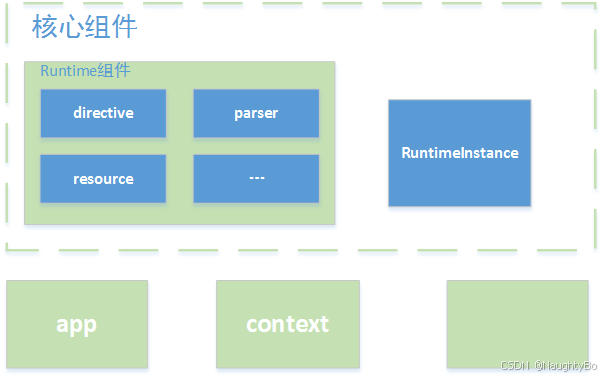 核心组件

Runtime组件

directive

parser

resource

---

RuntimeInstance

app

context

CSDN @NaughtyBo